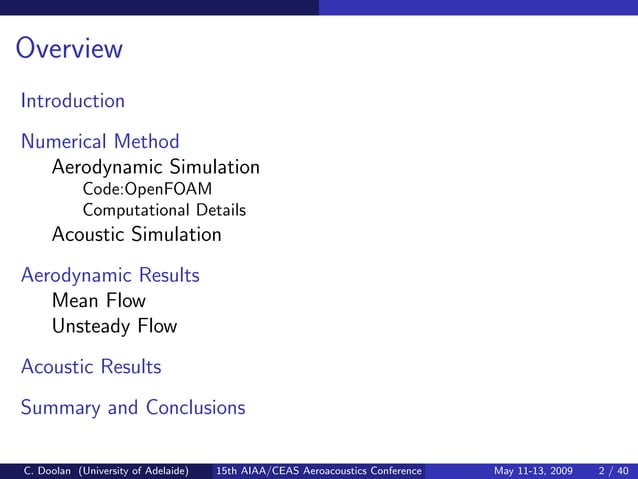 Overview

Introduction

Numerical Method
Aerodynamic Simulation
Code:OpenFOAM
Computational Details
Acoustic Simulation

Aerodynamic Results
Mean Flow
Unsteady Flow

Acoustic Results

Summary and Conclusions

C. Doolan (University of Adelaide) 15th AIAA/CEAS Aeroacoustics Conference May 11-13, 2009 2 / 40